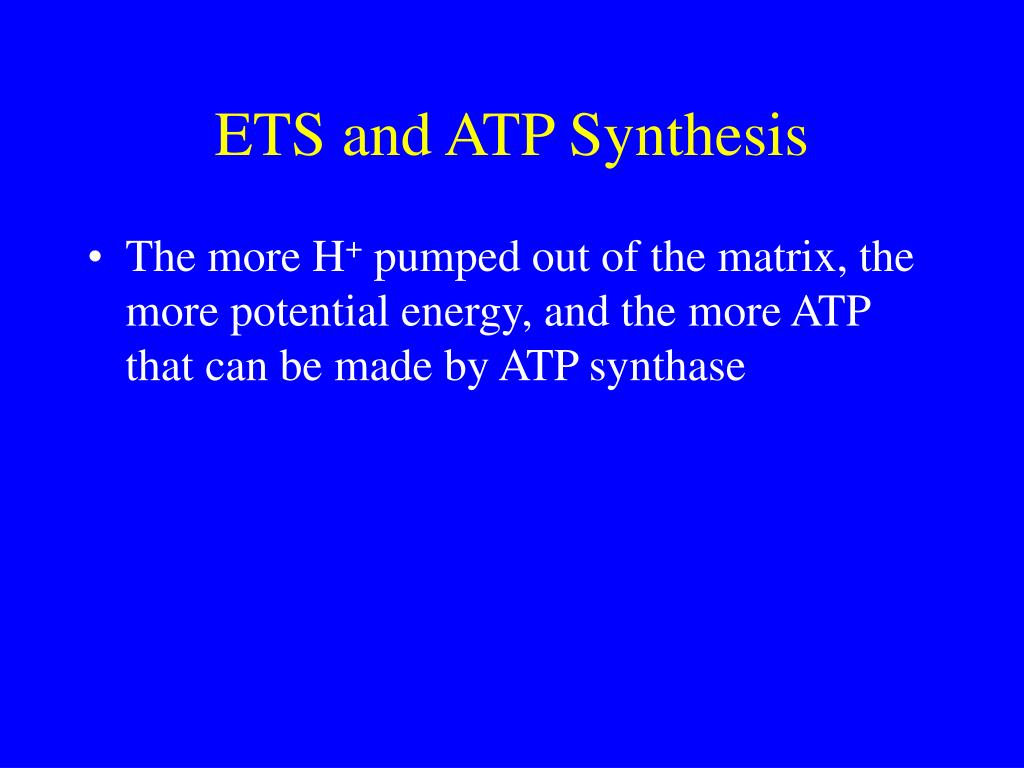 ETS and ATP Synthesis

• The more $H^+$ pumped out of the matrix, the more potential energy, and the more ATP that can be made by ATP synthase